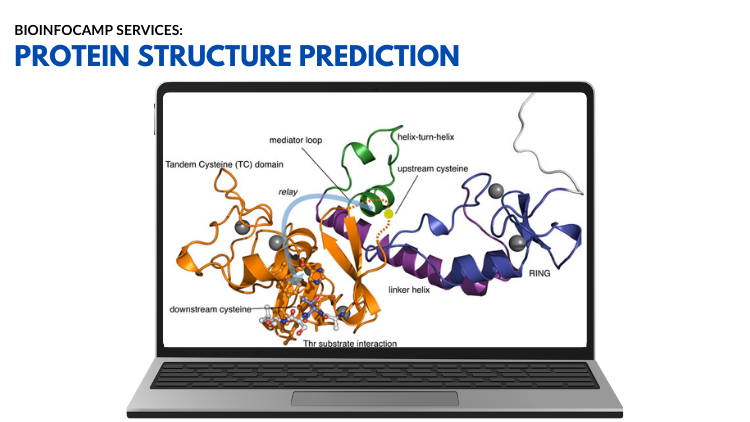 BIOINFOCAMP SERVICES:
PROTEIN STRUCTURE PREDICTION

mediator loop
helix-turn-helix
Tandem Cysteine (TC) domain
upstream cysteine
relay
RING
linker helix
downstream cysteine
Thr substrate interaction